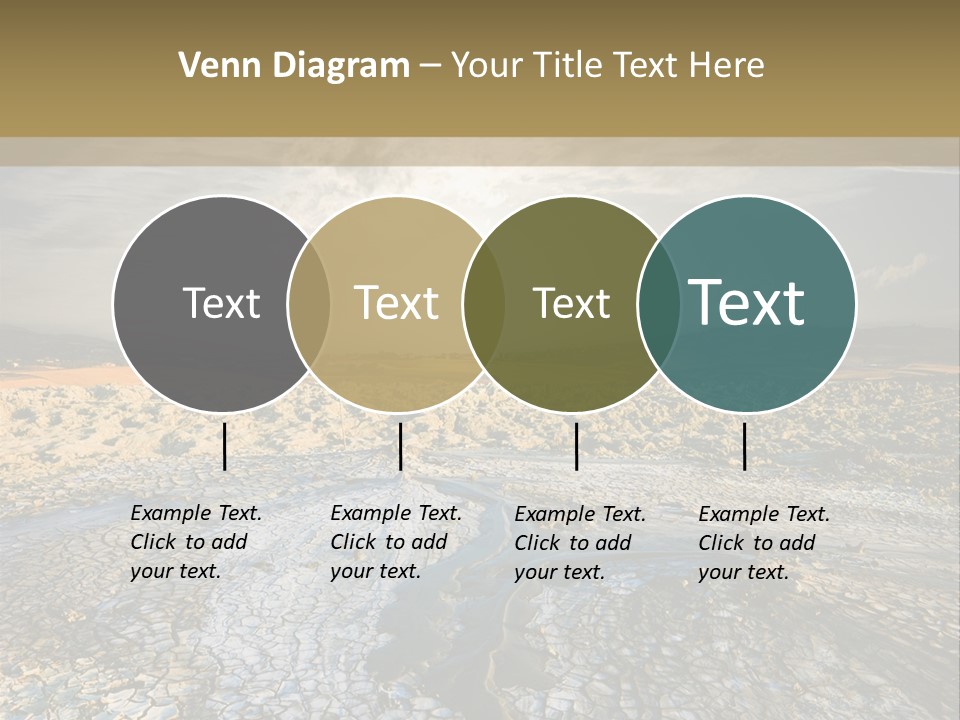 Venn Diagram – Your Title Text Here

Text

Text

Text

Text

Example Text. Click to add your text.

Example Text. Click to add your text.

Example Text. Click to add your text.

Example Text. Click to add your text.